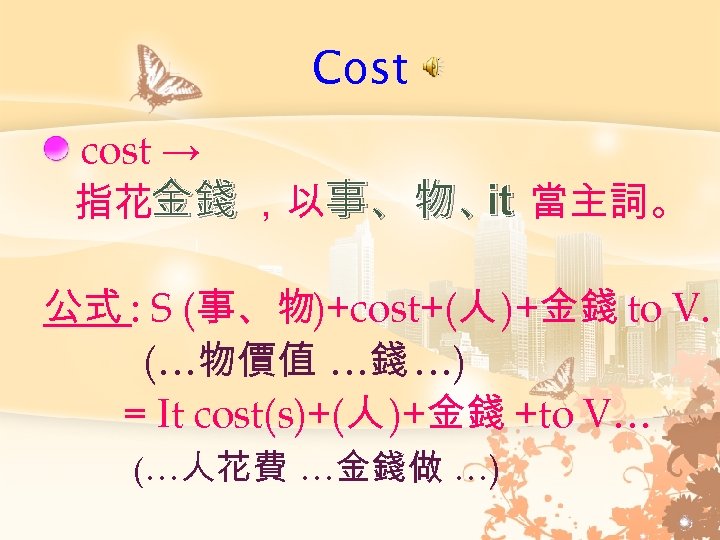 Cost

cost →
指花金錢 ，以事、物、it 當主詞。

公式: S (事、物)+cost+(人)+金錢 to V.
(…物價值 …錢…)
= It cost(s)+(人)+金錢 +to V…
(…人花費 …金錢做 …)